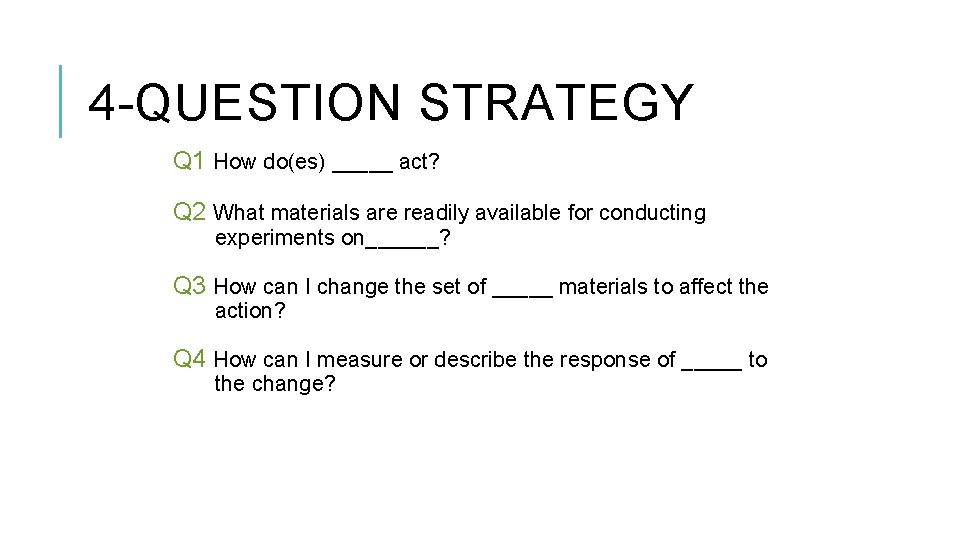 4-QUESTION STRATEGY

Q1 How do(es) _____ act?

Q2 What materials are readily available for conducting experiments on______?

Q3 How can I change the set of _____ materials to affect the action?

Q4 How can I measure or describe the response of _____ to the change?